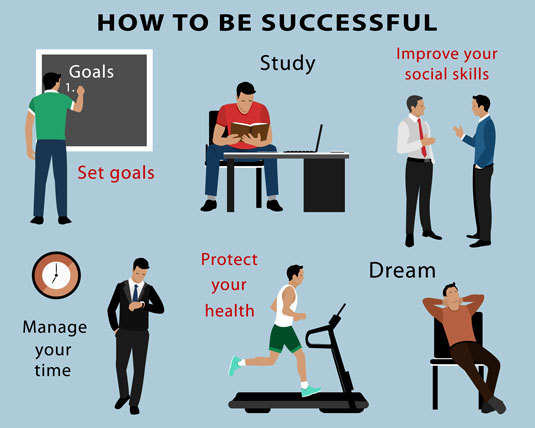 HOW TO BE SUCCESSFUL

Goals
1.

Set goals

Study

Improve your social skills

Manage your time

Protect your health

Dream